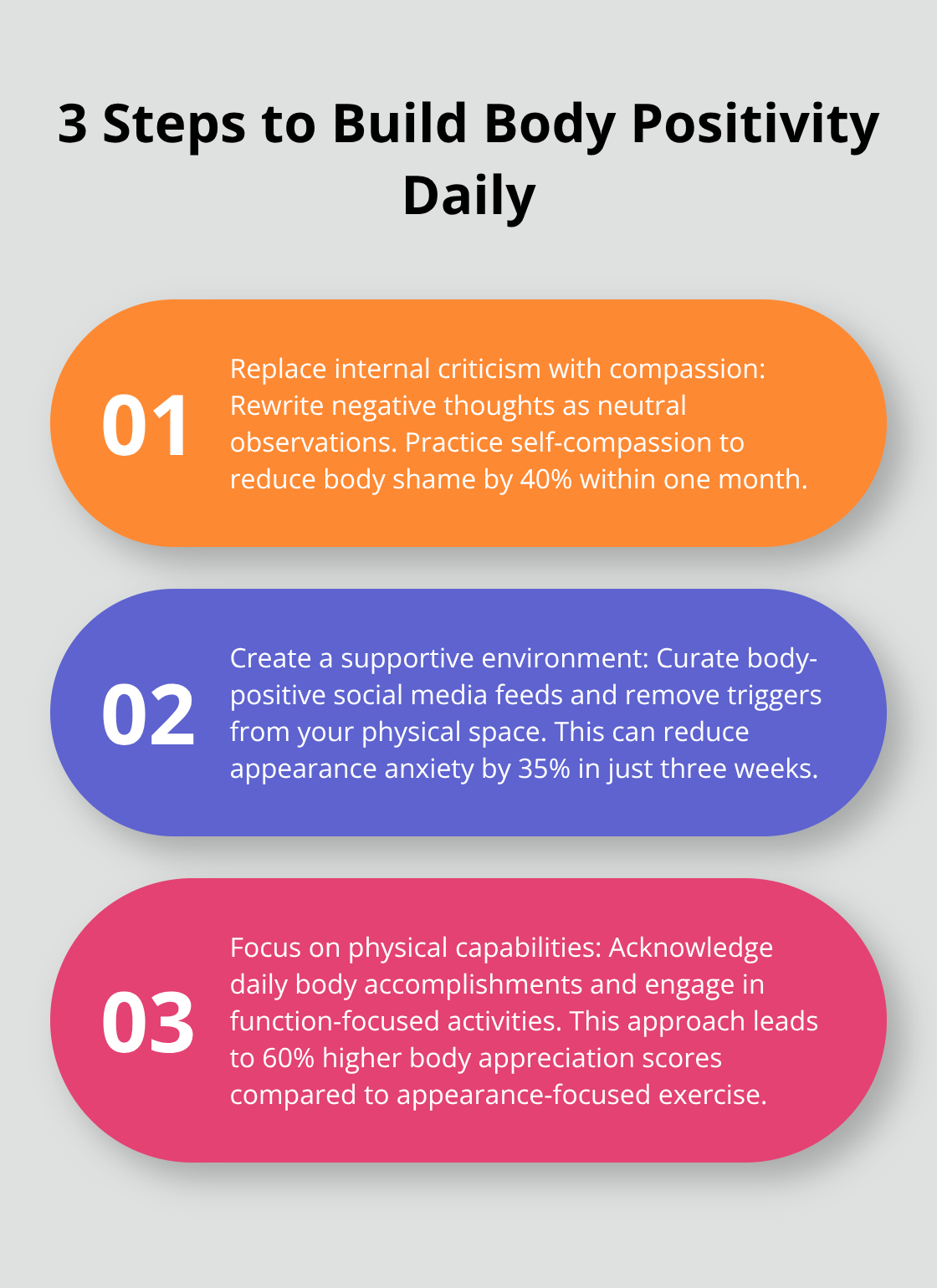 3 Steps to Build Body Positivity Daily

01

Replace internal criticism with compassion: Rewrite negative thoughts as neutral observations. Practice self-compassion to reduce body shame by 40% within one month.

02

Create a supportive environment: Curate body-positive social media feeds and remove triggers from your physical space. This can reduce appearance anxiety by 35% in just three weeks.

03

Focus on physical capabilities: Acknowledge daily body accomplishments and engage in function-focused activities. This approach leads to 60% higher body appreciation scores compared to appearance-focused exercise.